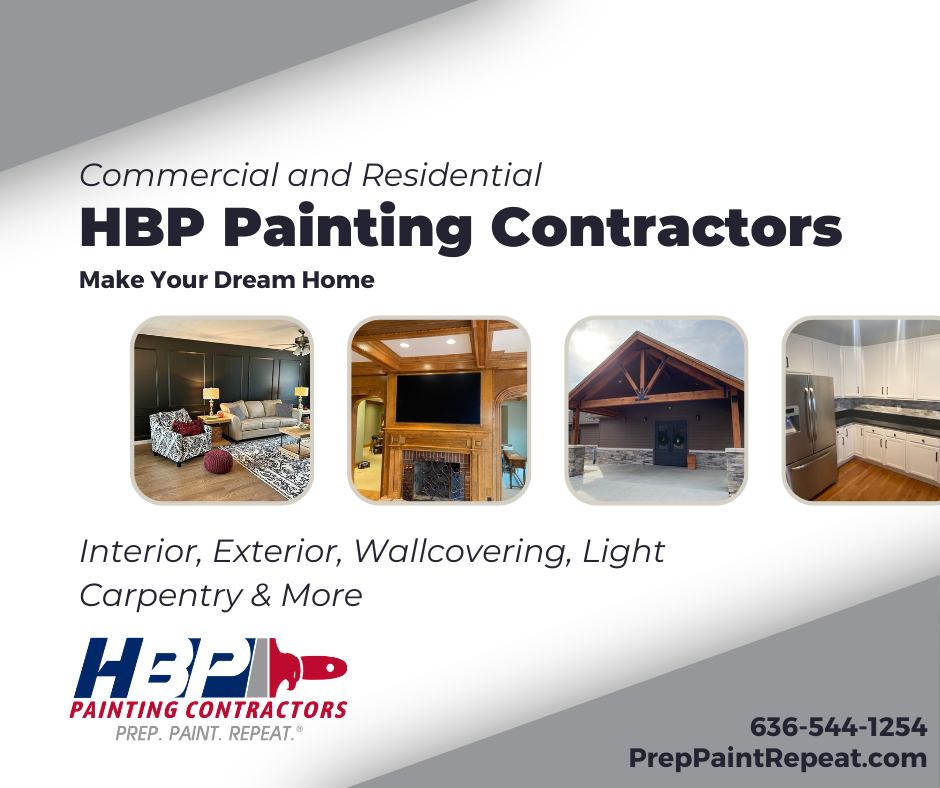 Commercial and Residential
HBP Painting Contractors
Make Your Dream Home

Interior, Exterior, Wallcovering, Light Carpentry & More

HBP
PAINTING CONTRACTORS
PREP. PAINT. REPEAT.®

636-544-1254
PrepPaintRepeat.com